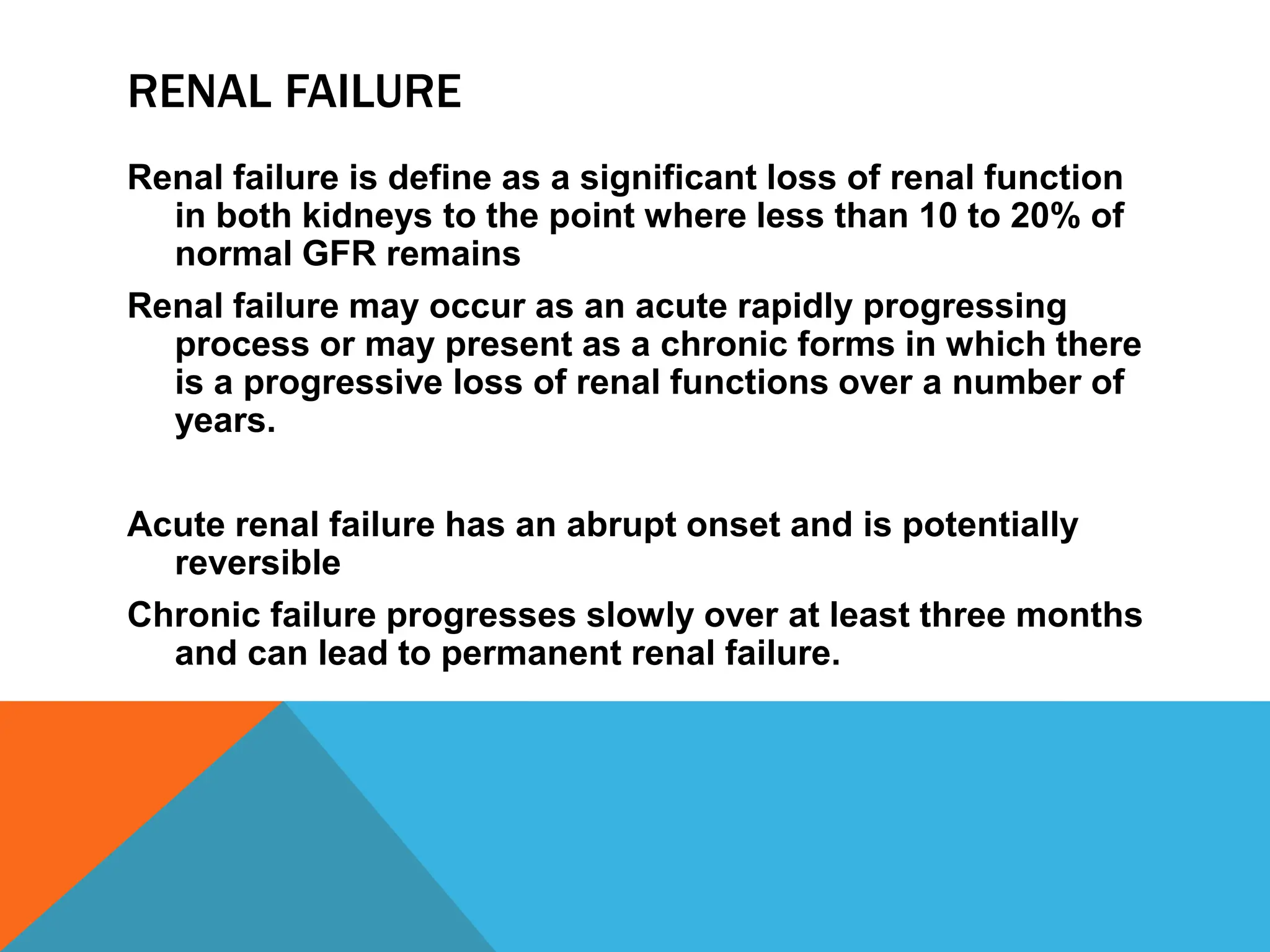 RENAL FAILURE

Renal failure is define as a significant loss of renal function in both kidneys to the point where less than 10 to 20% of normal GFR remains

Renal failure may occur as an acute rapidly progressing process or may present as a chronic forms in which there is a progressive loss of renal functions over a number of years.

Acute renal failure has an abrupt onset and is potentially reversible

Chronic failure progresses slowly over at least three months and can lead to permanent renal failure.